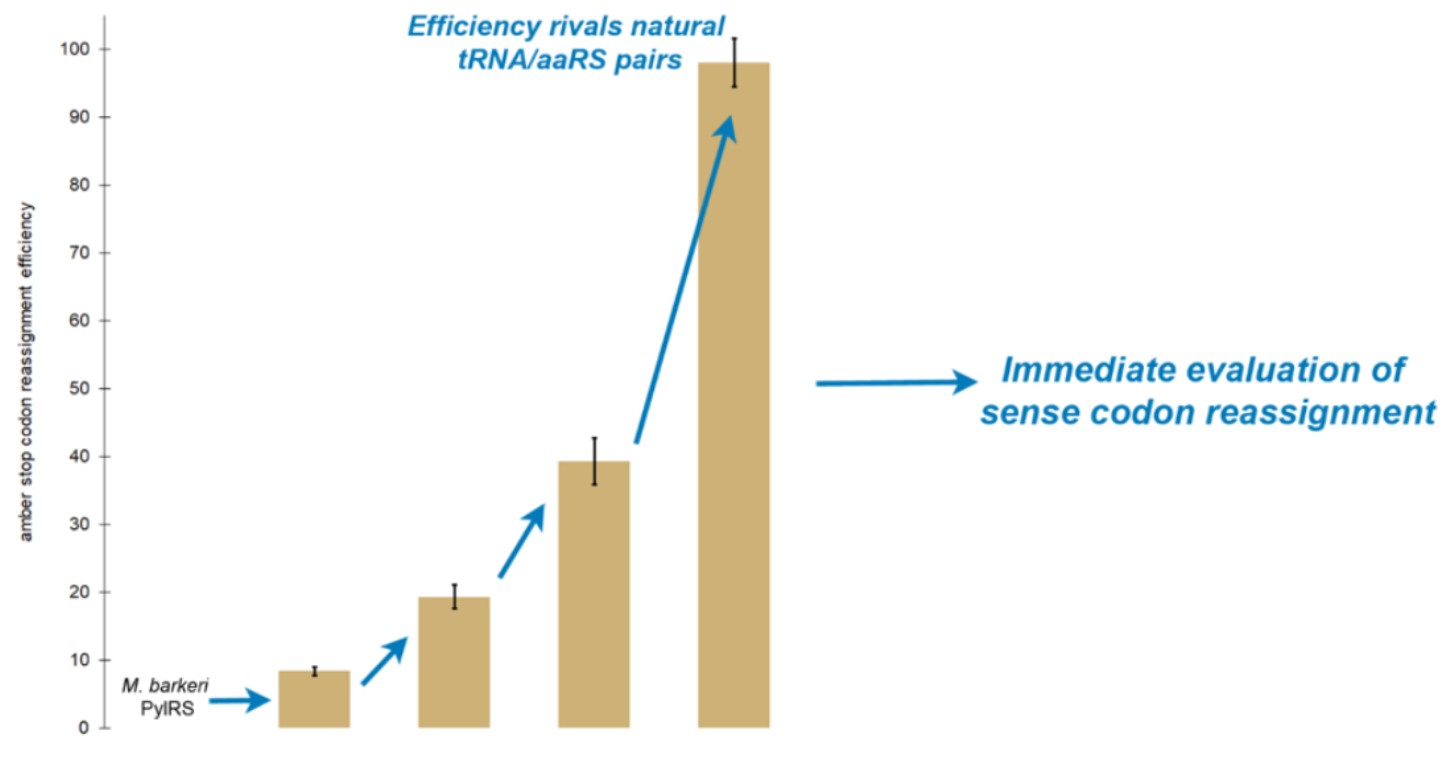 Efficiency rivals natural tRNA/aaRS pairs

amber stop codon reassignment efficiency

100
90
80
70
60
50
40
30
20
10
0

M. barkeri PylRS

Immediate evaluation of sense codon reassignment